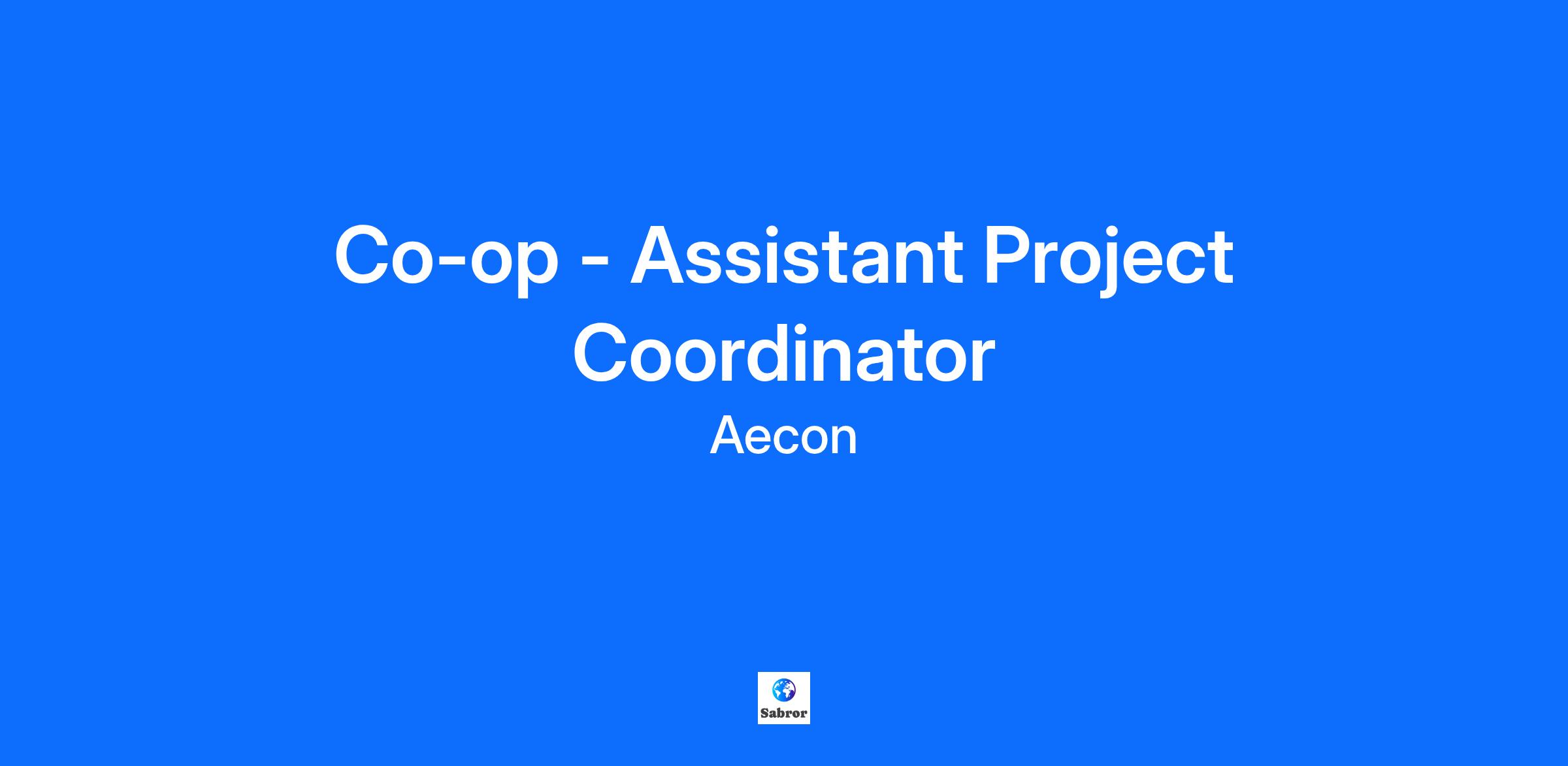 Co-op - Assistant Project Coordinator

Aecon

Sabror